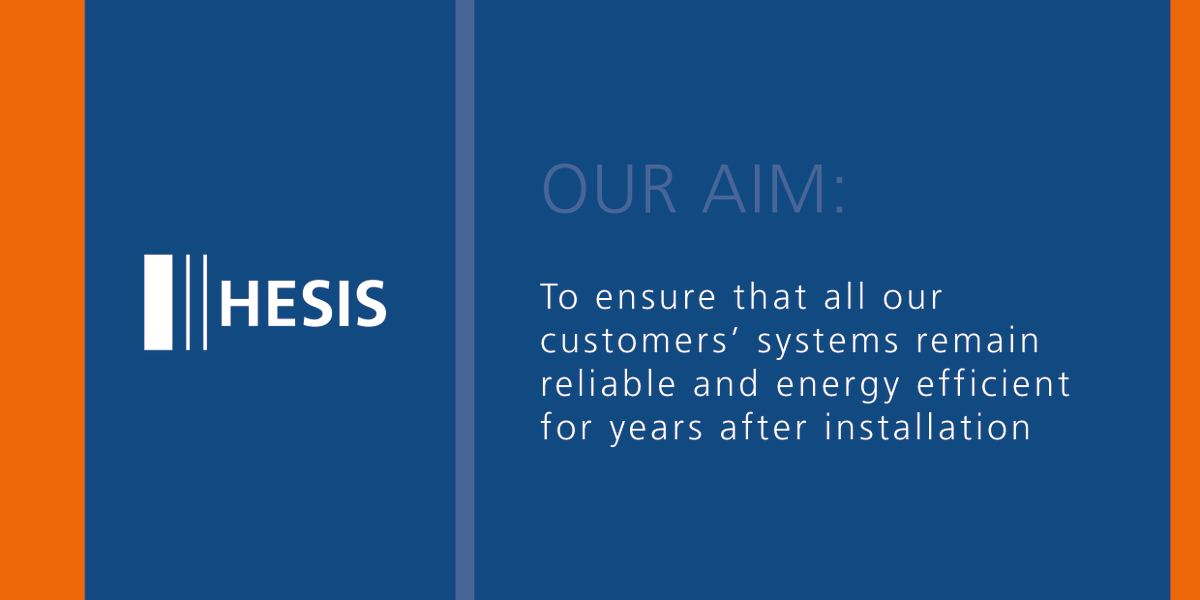 HESIS

OUR AIM:

To ensure that all our customers’ systems remain reliable and energy efficient for years after installation